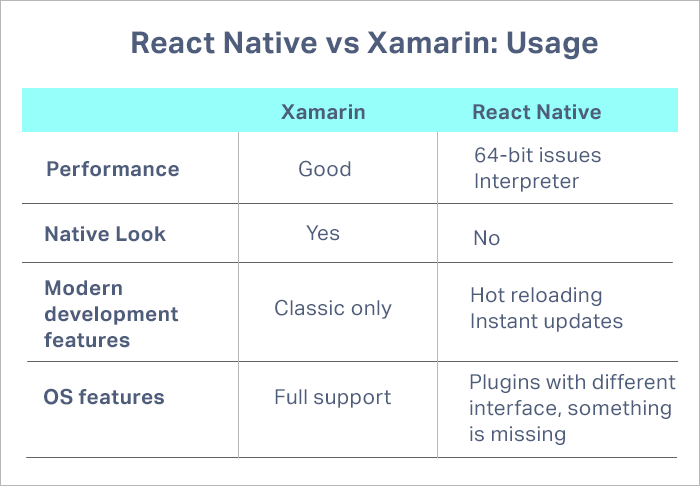 React Native vs Xamarin: Usage

| | Xamarin | React Native |
|---|---|---|
| Performance | Good | 64-bit issues Interpreter |
| Native Look | Yes | No |
| Modern development features | Classic only | Hot reloading Instant updates |
| OS features | Full support | Plugins with different interface, something is missing |